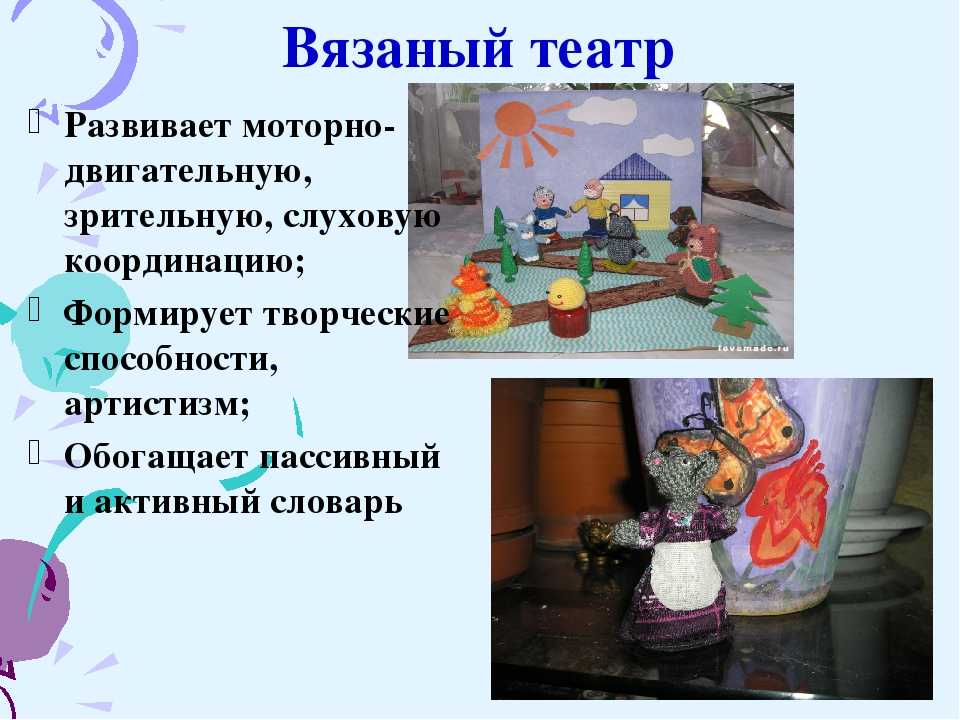 Вязаный театр

Развивает моторно-двигательную, зрительную, слуховую координацию;

Формирует творческие способности, артистизм;

Обогащает пассивный и активный словарь

lovemade.ru